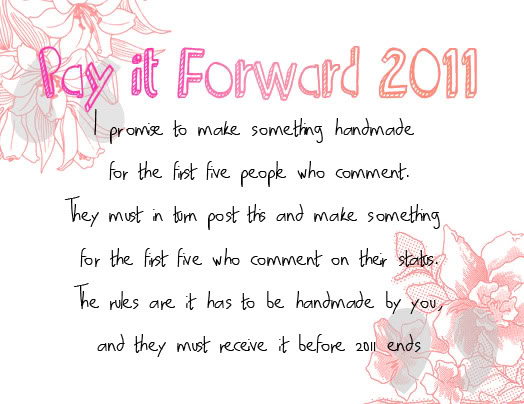 Pay it Forward 2011

I promise to make something handmade for the first five people who comment. They must in turn post this and make something for the first five who comment on their status. The rules are it has to be handmade by you, and they must receive it before 2011 ends